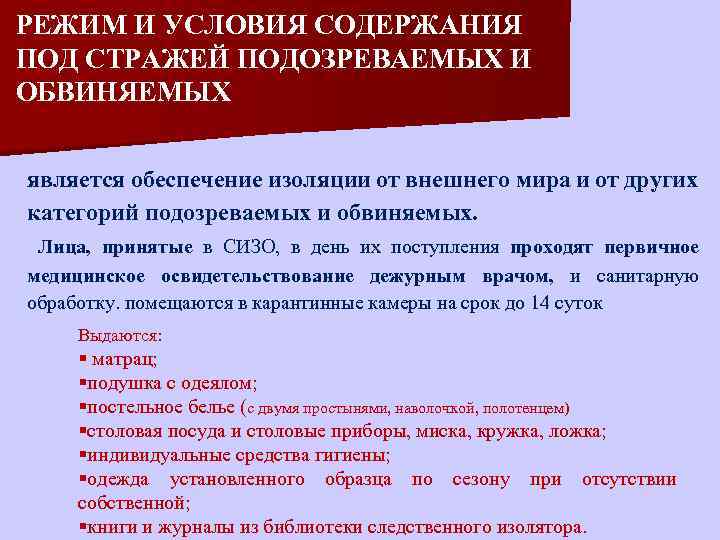 РЕЖИМ И УСЛОВИЯ СОДЕРЖАНИЯ ПОД СТРАЖЕЙ ПОДОЗРЕВАЕМЫХ И ОБВИНЯЕМЫХ

является обеспечение изоляции от внешнего мира и от других категорий подозреваемых и обвиняемых.

Лица, принятые в СИЗО, в день их поступления проходят первичное медицинское освидетельствование дежурным врачом, и санитарную обработку. помещаются в карантинные камеры на срок до 14 суток

Выдаются:
▪ матрац;
▪подушка с одеялом;
▪постельное белье (с двумя простынями, наволочкой, полотенцем)
▪столовая посуда и столовые приборы, миска, кружка, ложка;
▪индивидуальные средства гигиены;
▪одежда установленного образца по сезону при отсутствии собственной;
▪книги и журналы из библиотеки следственного изолятора.